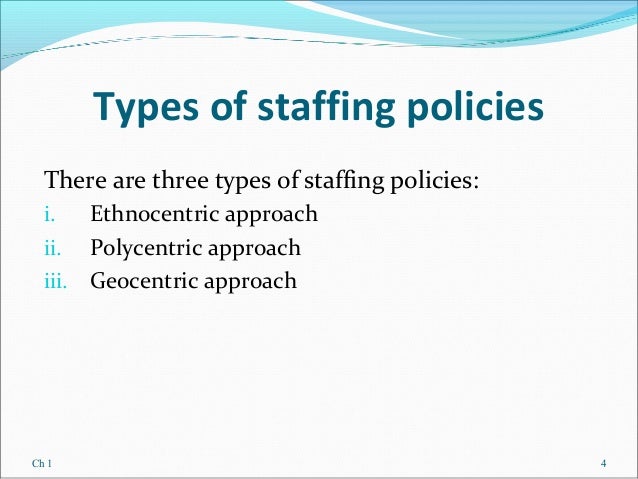 Types of staffing policies

There are three types of staffing policies:

i. Ethnocentric approach

ii. Polycentric approach

iii. Geocentric approach

Ch 1

4